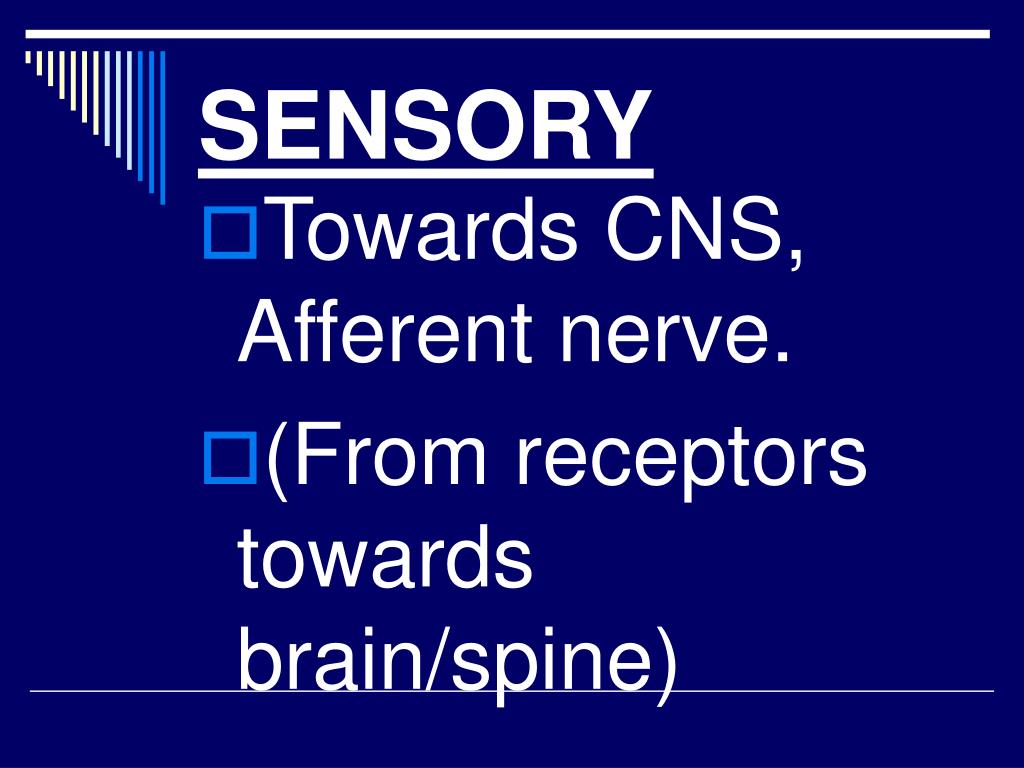 SENSORY

Towards CNS, Afferent nerve.

(From receptors towards brain/spine)